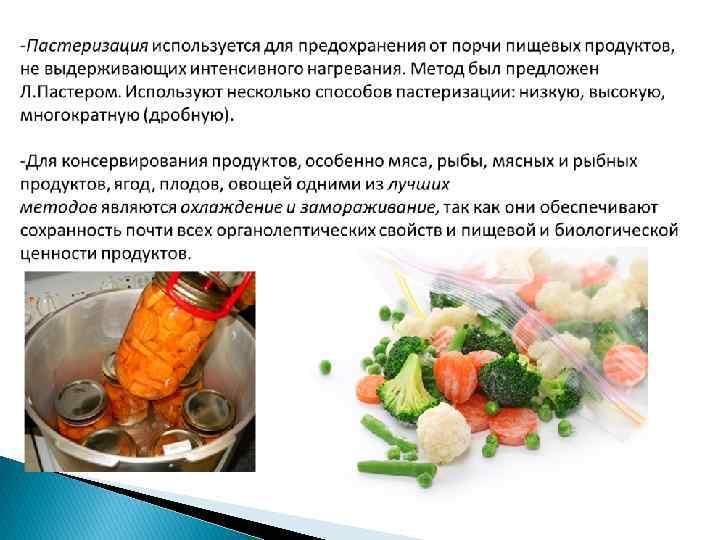 -Пастеризация используется для предохранения от порчи пищевых продуктов, не выдерживающих интенсивного нагревания. Метод был предложен Л.Пастером. Используют несколько способов пастеризации: низкую, высокую, многократную (дробную).

-Для консервирования продуктов, особенно мяса, рыбы, мясных и рыбных продуктов, ягод, плодов, овощей одними из лучших методов являются охлаждение и замораживание, так как они обеспечивают сохранность почти всех органолептических свойств и пищевой и биологической ценности продуктов.